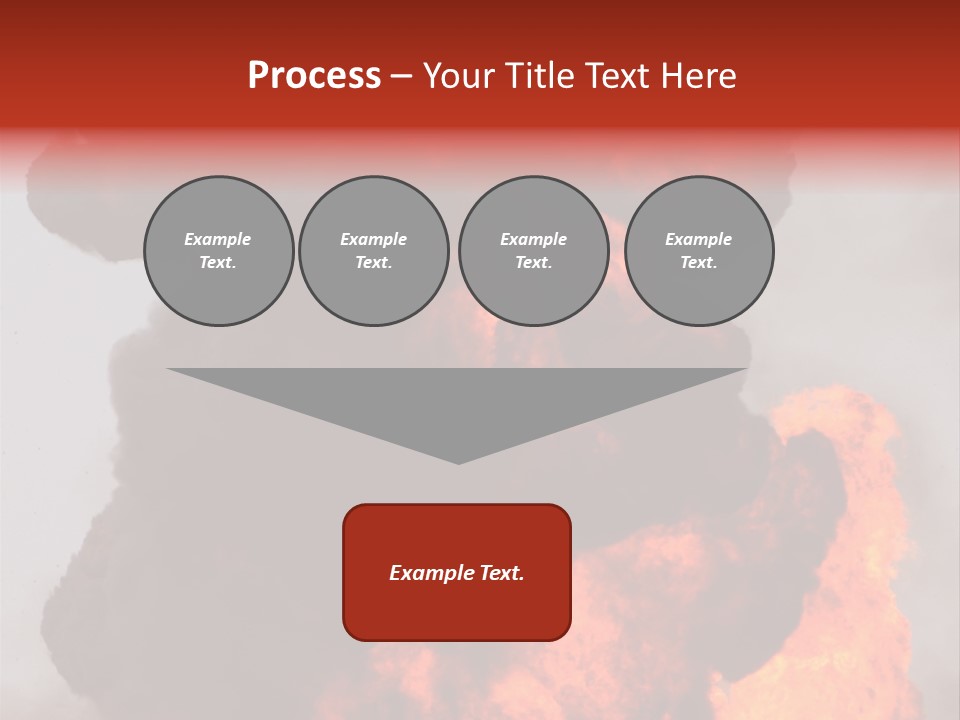 Process – Your Title Text Here

Example Text.

Example Text.

Example Text.

Example Text.

Example Text.